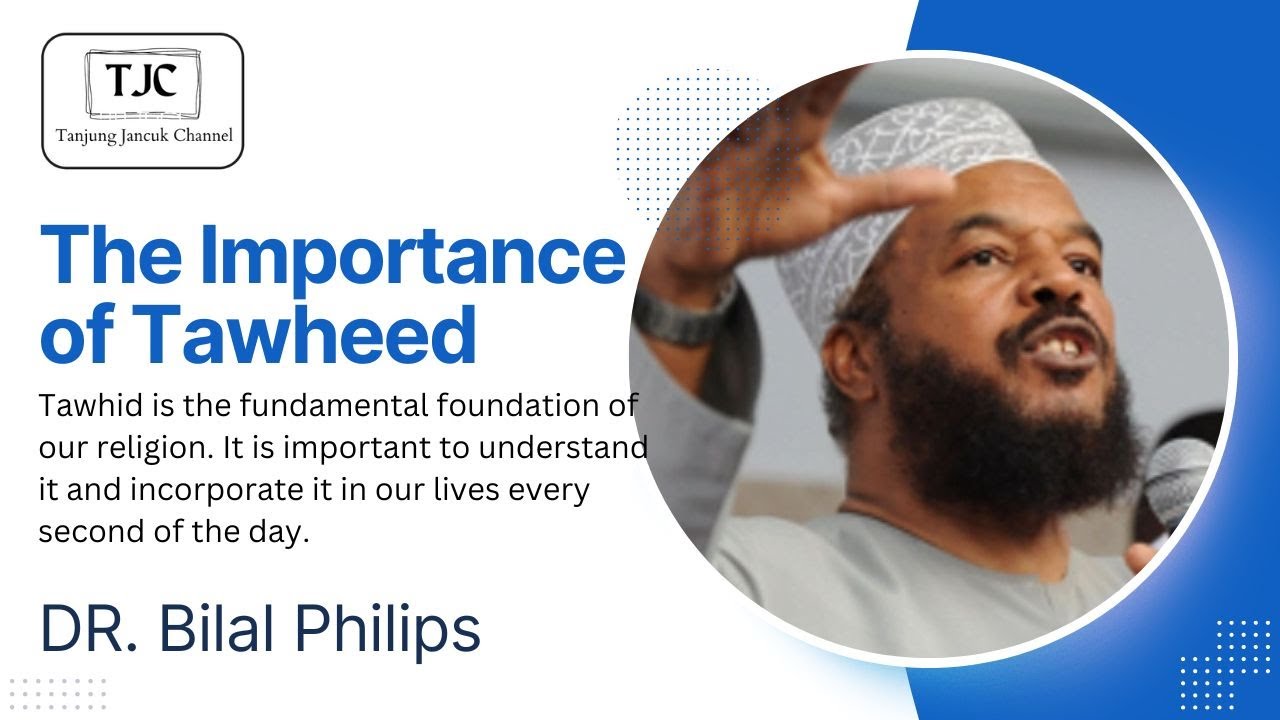 TJC
Tanjung Jancuk Channel

The Importance of Tawheed

Tawhid is the fundamental foundation of our religion. It is important to understand it and incorporate it in our lives every second of the day.

DR. Bilal Philips